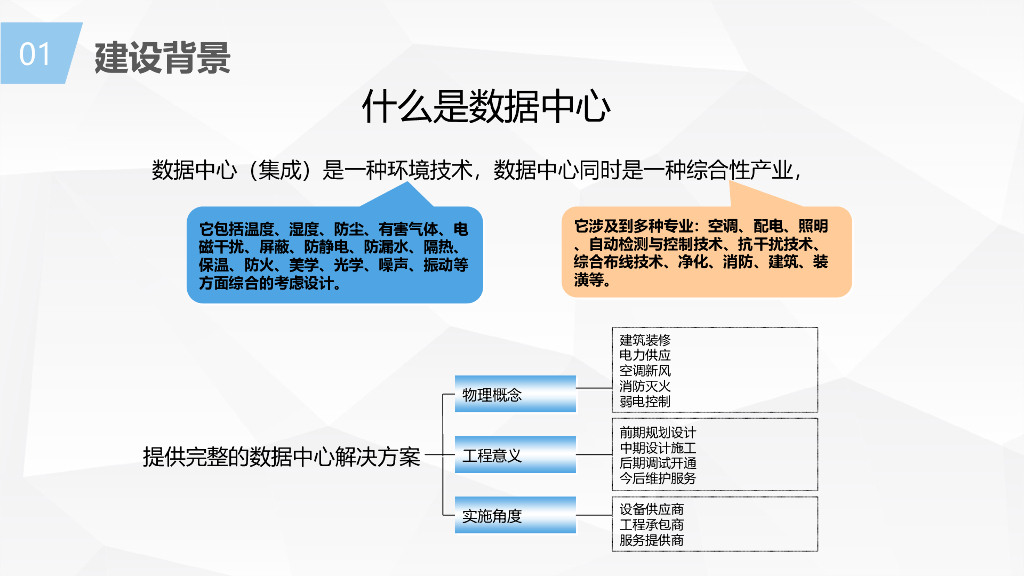 01 建设背景

什么是数据中心

数据中心（集成）是一种环境技术，数据中心同时是一种综合性产业，

它包括温度、湿度、防尘、有害气体、电磁干扰、屏蔽、防静电、防漏水、隔热、保温、防火、美学、光学、噪声、振动等方面综合的考虑设计。

它涉及到多种专业：空调、配电、照明、自动检测与控制技术、抗干扰技术、综合布线技术、净化、消防、建筑、装潢等。

提供完整的数据中心解决方案

物理概念

建筑装修
电力供应
空调新风
消防灭火
弱电控制

工程意义

前期规划设计
中期设计施工
后期调试开通
今后维护服务

实施角度

设备供应商
工程承包商
服务提供商